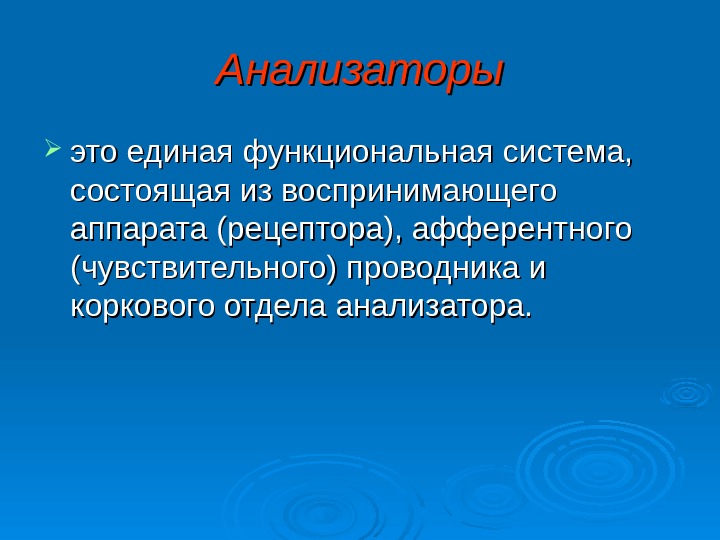 Анализаторы

это единая функциональная система, состоящая из воспринимающего аппарата (рецептора), афферентного (чувствительного) проводника и коркового отдела анализатора.